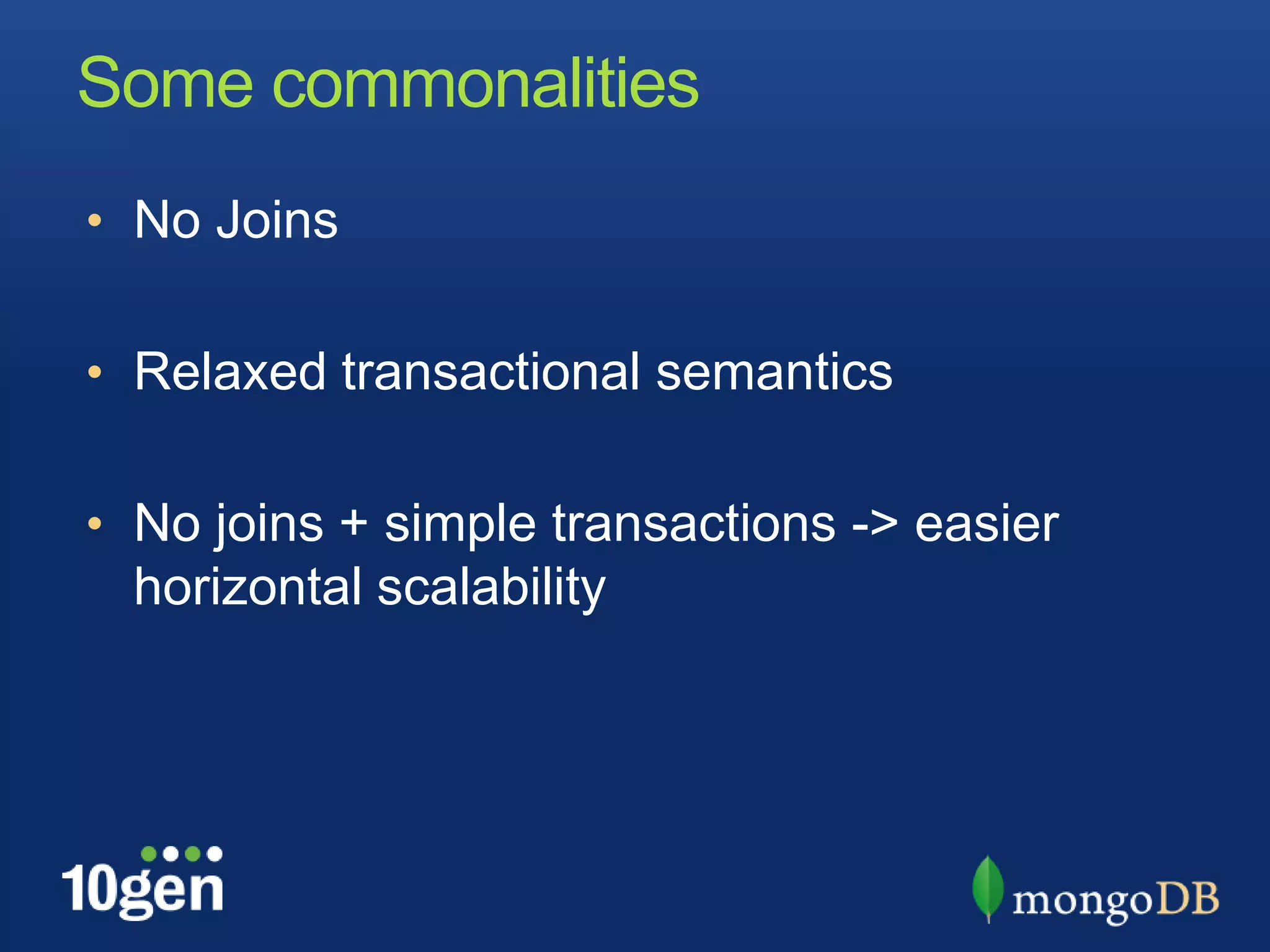 Some commonalities

• No Joins

• Relaxed transactional semantics

• No joins + simple transactions -> easier horizontal scalability

10gen

mongoDB